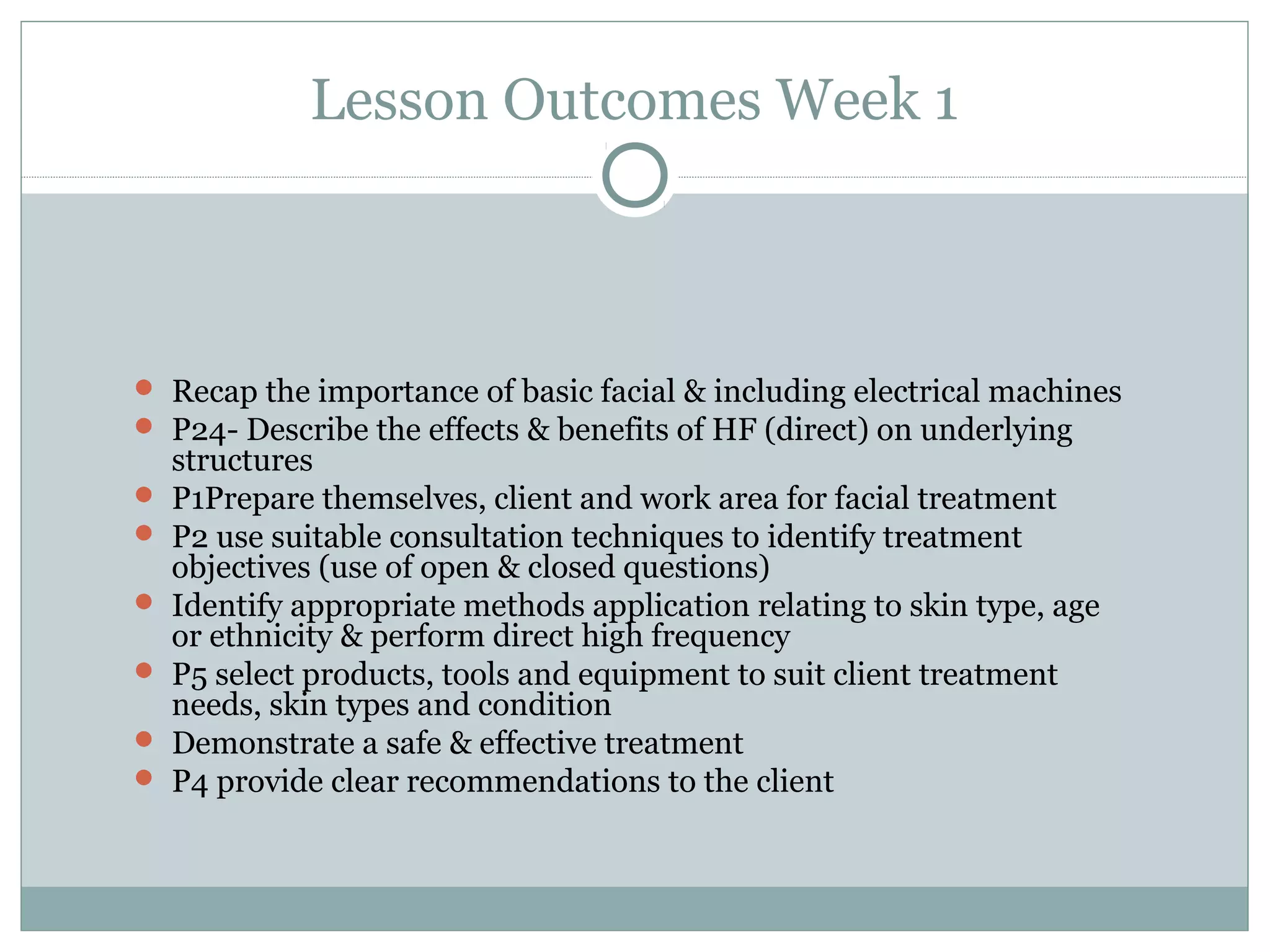 Lesson Outcomes Week 1

- Recap the importance of basic facial & including electrical machines
- P24- Describe the effects & benefits of HF (direct) on underlying structures
- P1Prepare themselves, client and work area for facial treatment
- P2 use suitable consultation techniques to identify treatment objectives (use of open & closed questions)
- Identify appropriate methods application relating to skin type, age or ethnicity & perform direct high frequency
- P5 select products, tools and equipment to suit client treatment needs, skin types and condition
- Demonstrate a safe & effective treatment
- P4 provide clear recommendations to the client